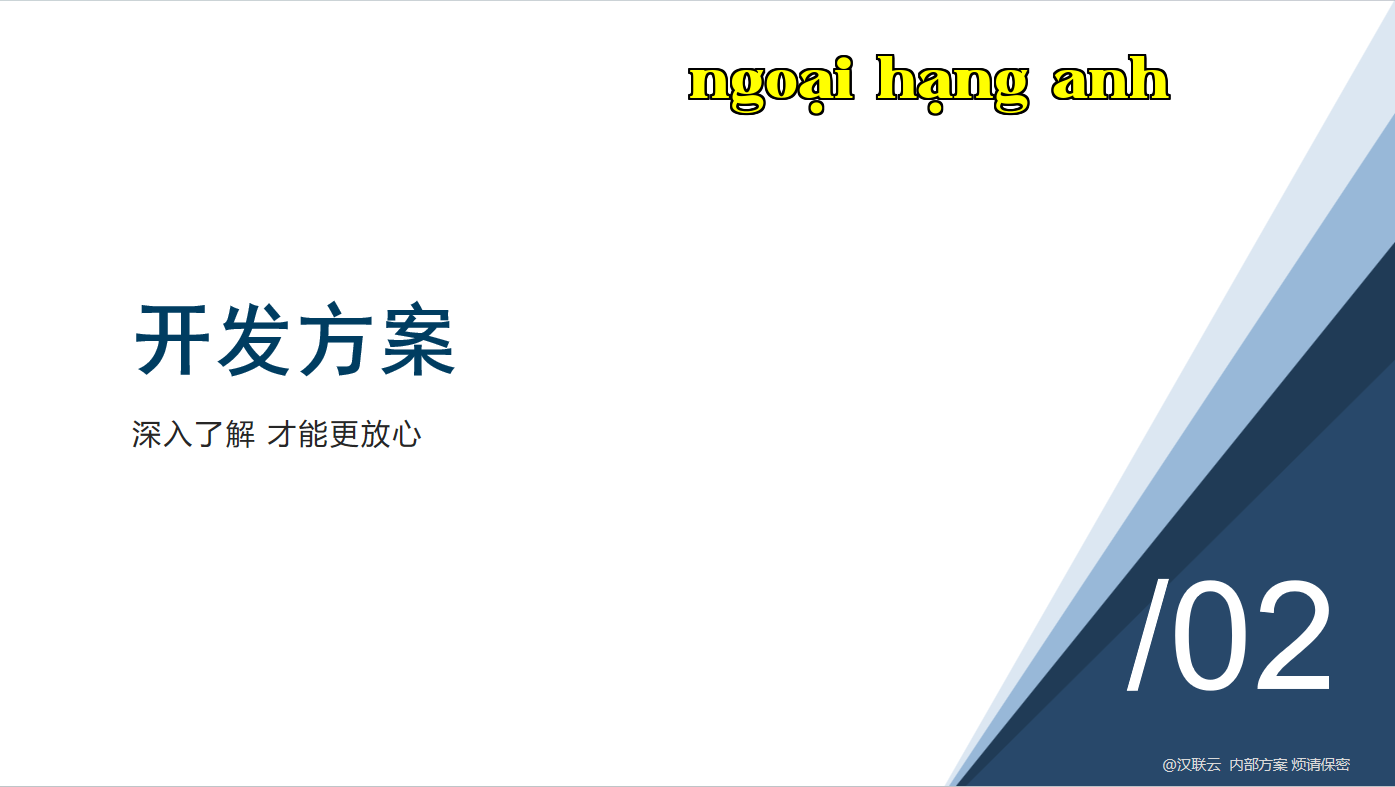 ngoại hạng anh

开发方案

深入了解 才能更放心

/02

@汉联云 内部方案 烦请保密